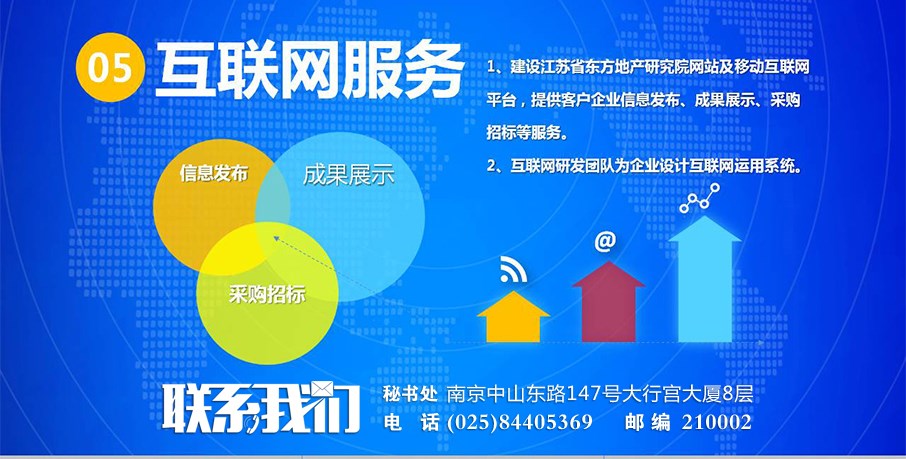 05 互联网服务

1、建设江苏省东方地产研究院网站及移动互联网平台，提供客户企业信息发布、成果展示、采购招标等服务。

2、互联网研发团队为企业设计互联网运用系统。

信息发布

成果展示

采购招标

@

联系我们

秘书处 南京中山东路147号大行宫大厦8层

电 话 (025)84405369 邮 编 210002